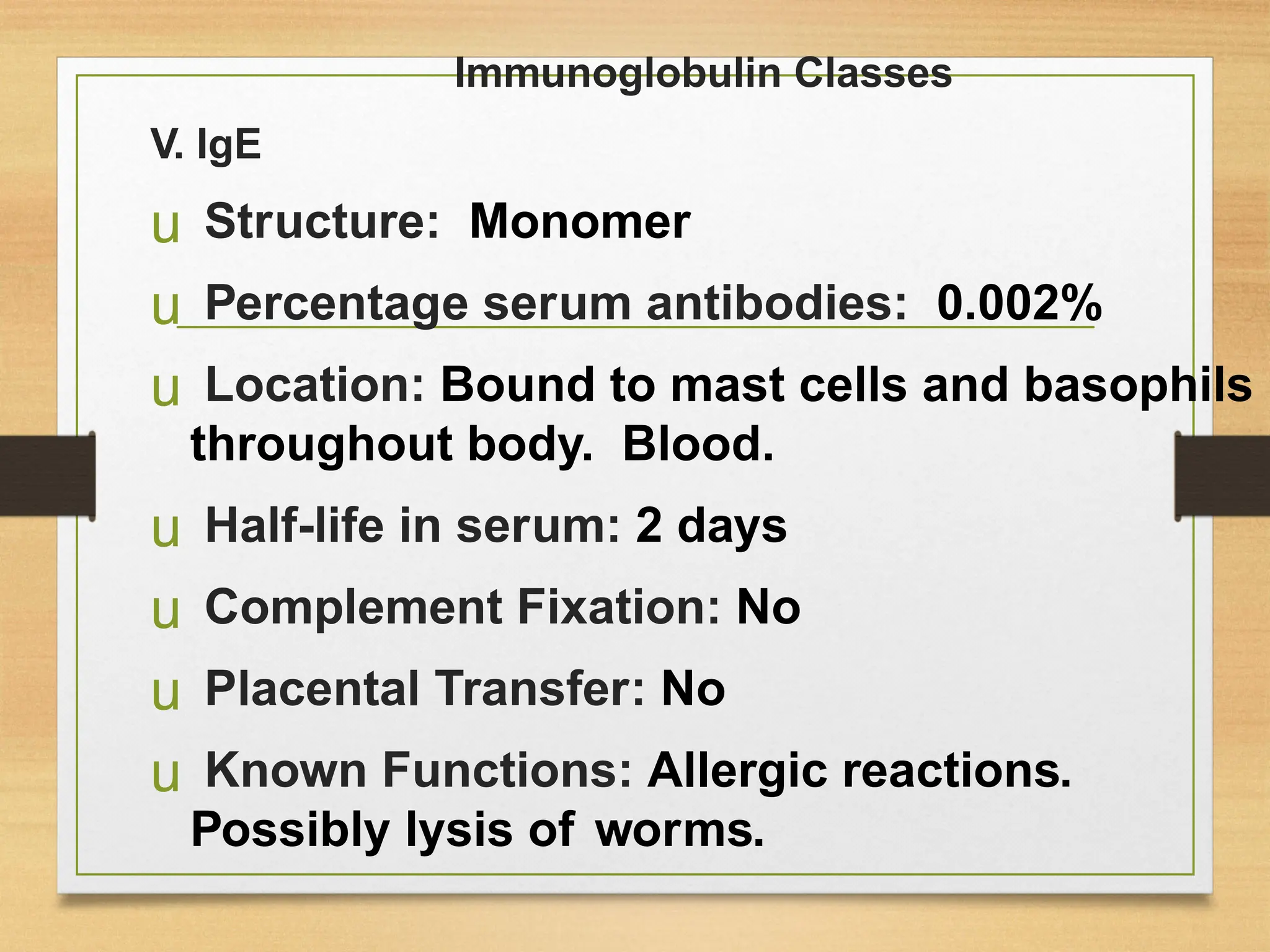 Immunoglobulin Classes

V. IgE

u Structure: Monomer

u Percentage serum antibodies: 0.002%

u Location: Bound to mast cells and basophils throughout body. Blood.

u Half-life in serum: 2 days

u Complement Fixation: No

u Placental Transfer: No

u Known Functions: Allergic reactions. Possibly lysis of worms.